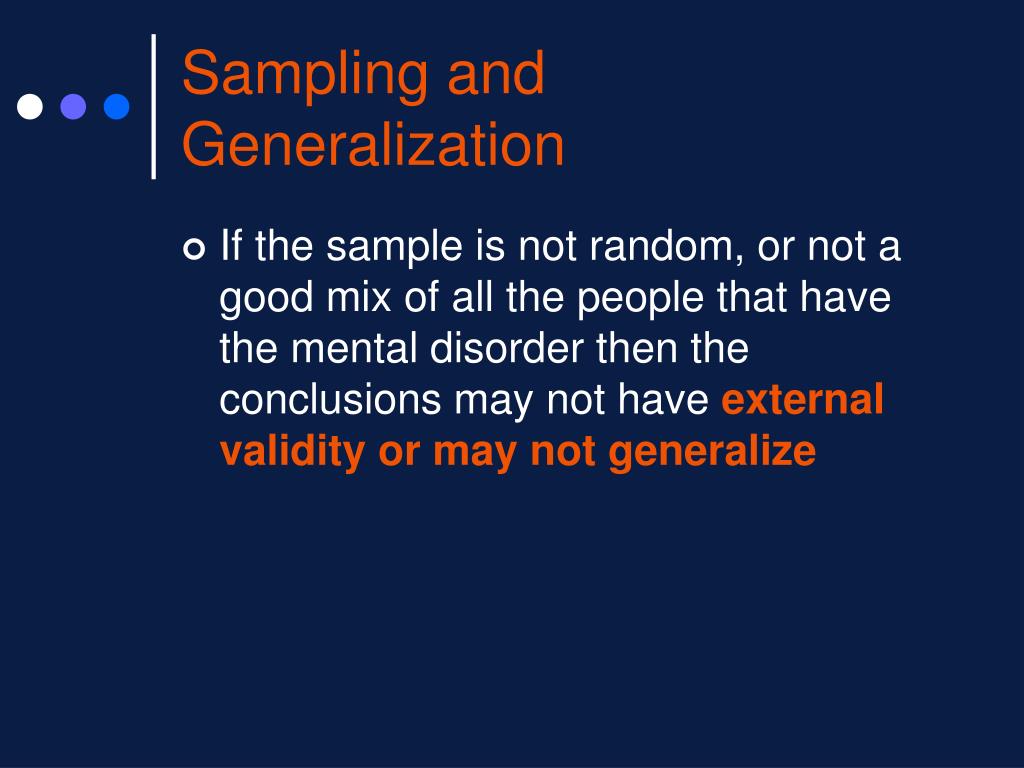 Sampling and Generalization

If the sample is not random, or not a good mix of all the people that have the mental disorder then the conclusions may not have external validity or may not generalize